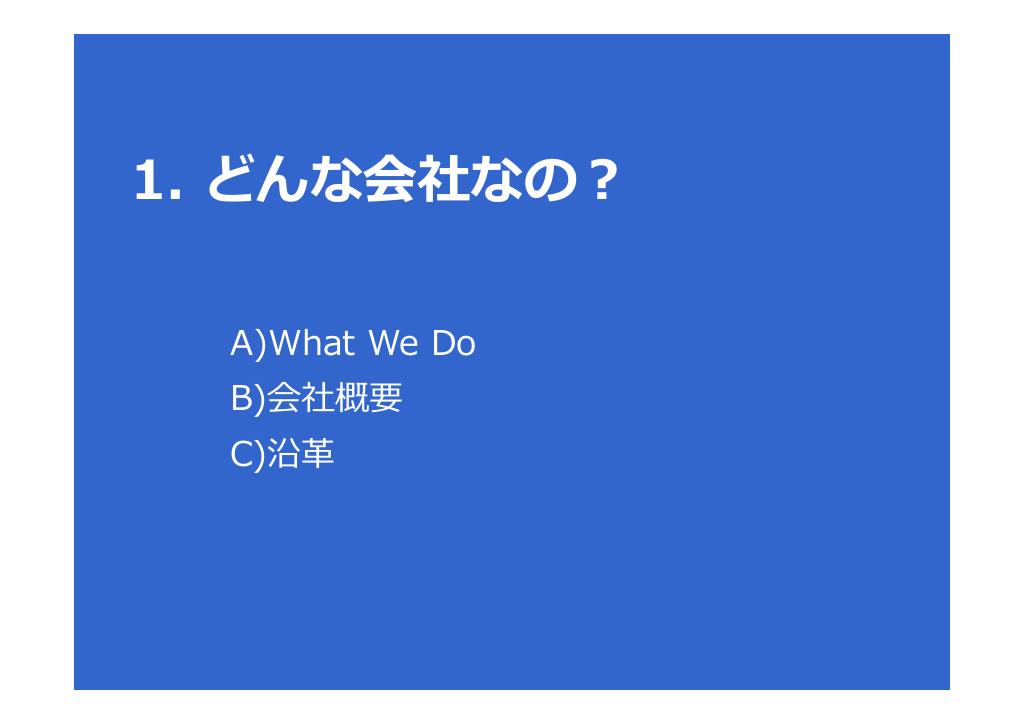 1. どんな会社なの？

A)What We Do
B)会社概要
C)沿革